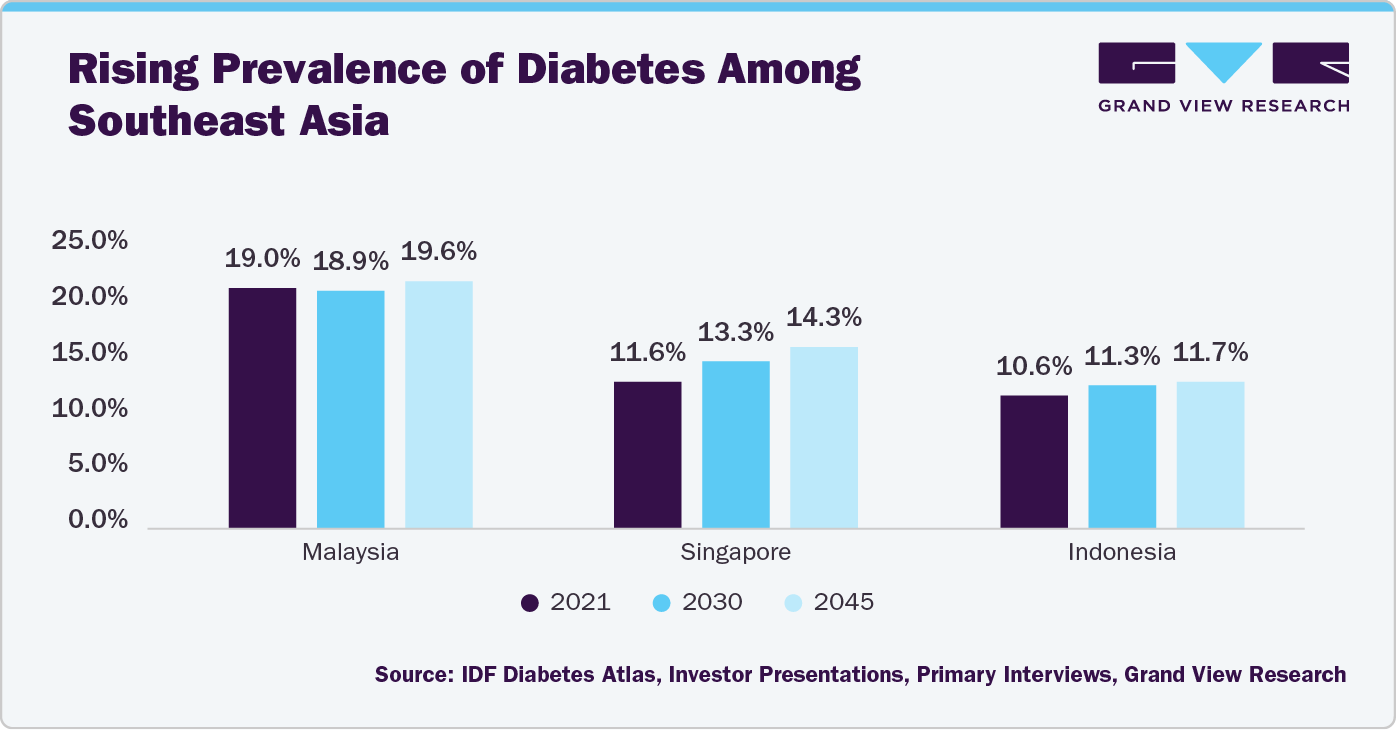 Rising Prevalence of Diabetes Among Southeast Asia

GRAND VIEW RESEARCH

25.0%
20.0%
15.0%
10.0%
5.0%
0.0%

19.0% 18.9% 19.6%
11.6% 13.3% 14.3%
10.6% 11.3% 11.7%

Malaysia
Singapore
Indonesia

2021 2030 2045

Source: IDF Diabetes Atlas, Investor Presentations, Primary Interviews, Grand View Research